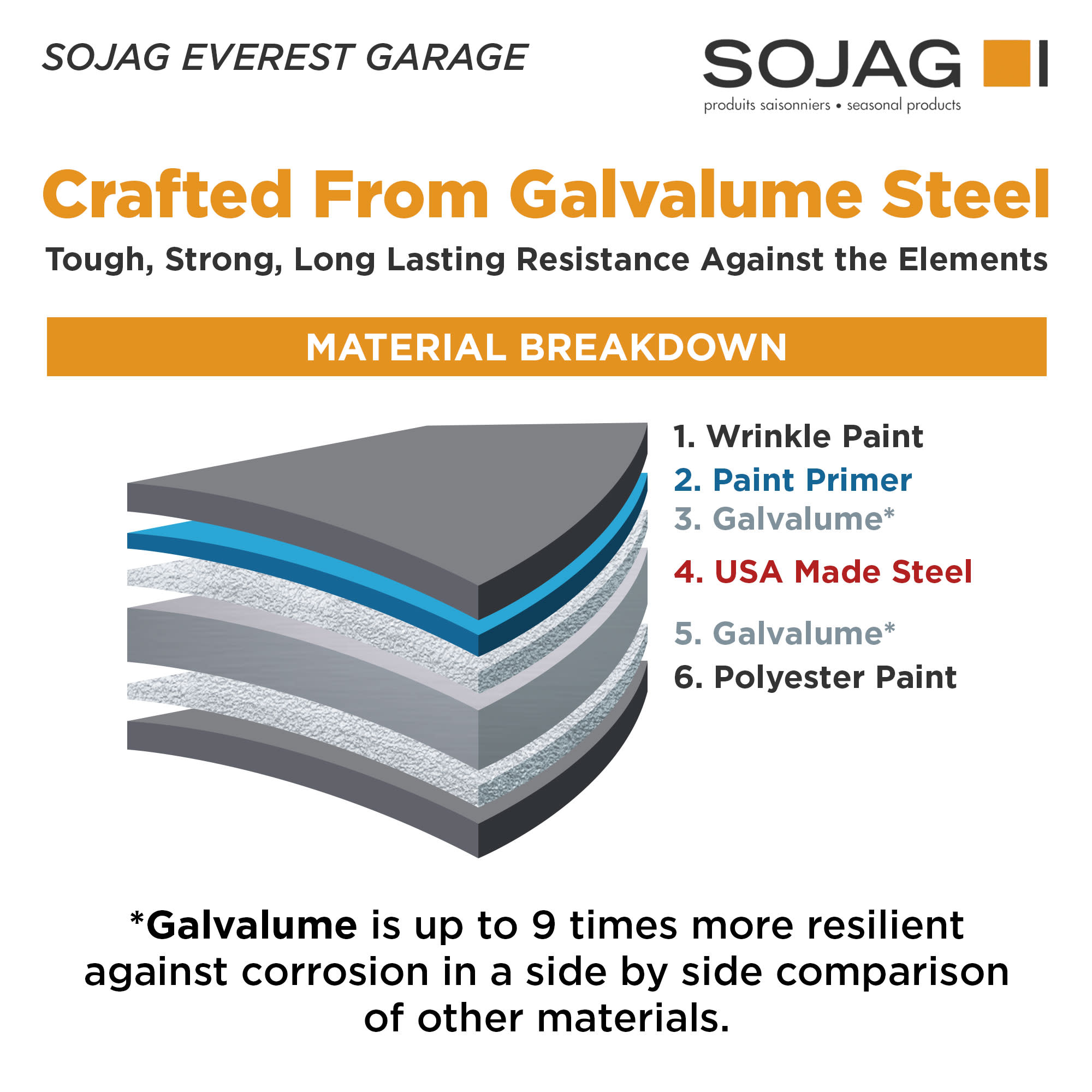 SOJAG EVEREST GARAGE

SOJAG
produits saisonniers • seasonal products

Crafted From Galvalume Steel

Tough, Strong, Long Lasting Resistance Against the Elements

MATERIAL BREAKDOWN

1. Wrinkle Paint
2. Paint Primer
3. Galvalume*
4. USA Made Steel
5. Galvalume*
6. Polyester Paint

*Galvalume is up to 9 times more resilient against corrosion in a side by side comparison of other materials.